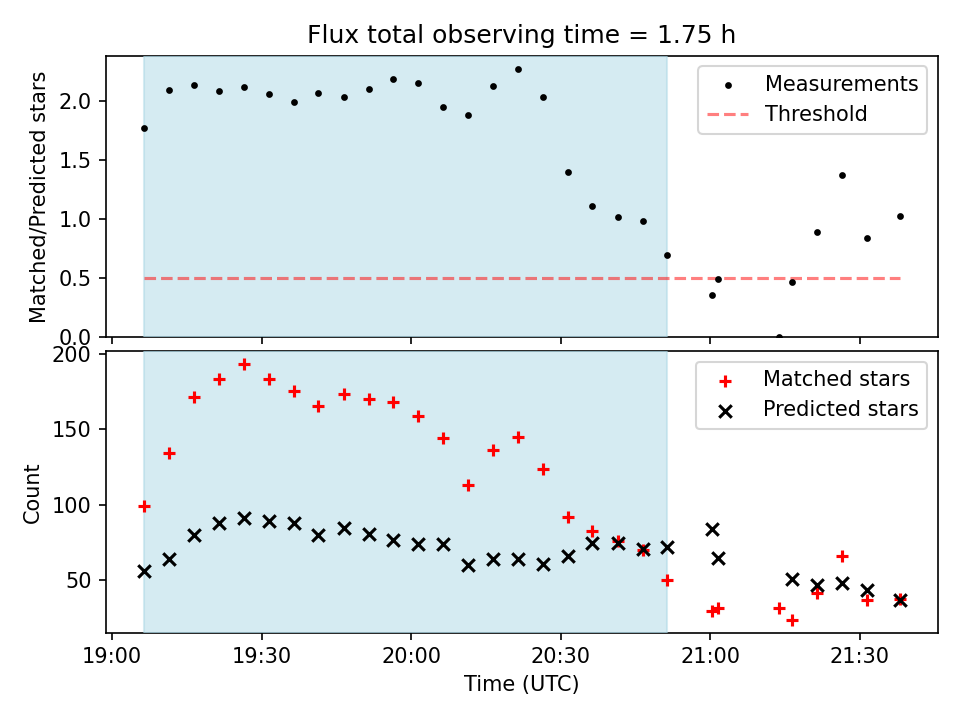 Flux total observing time = 1.75 h

Matched/Predicted stars

2.0
1.5
1.0
0.5
0.0

Measurements
Threshold

Count

200
150
100
50

Matched stars
Predicted stars

19:00
19:30
20:00
20:30
21:00
21:30

Time (UTC)